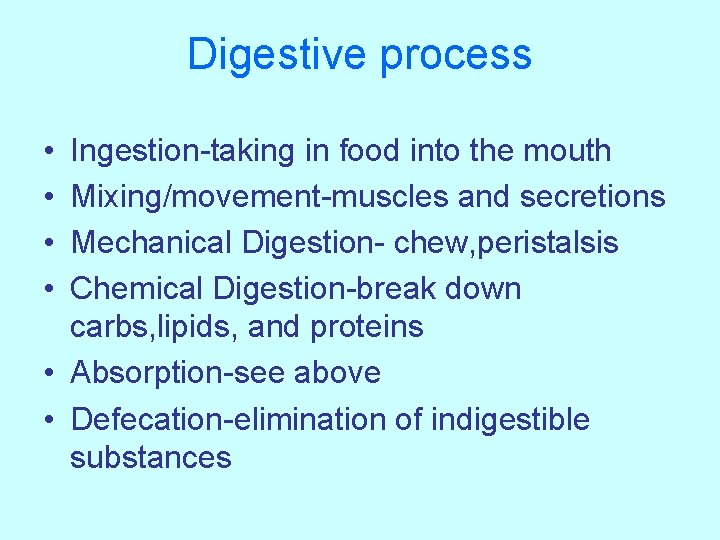 Digestive process

• Ingestion-taking in food into the mouth
• Mixing/movement-muscles and secretions
• Mechanical Digestion- chew,peristalsis
• Chemical Digestion-break down carbs,lipids, and proteins
• Absorption-see above
• Defecation-elimination of indigestible substances